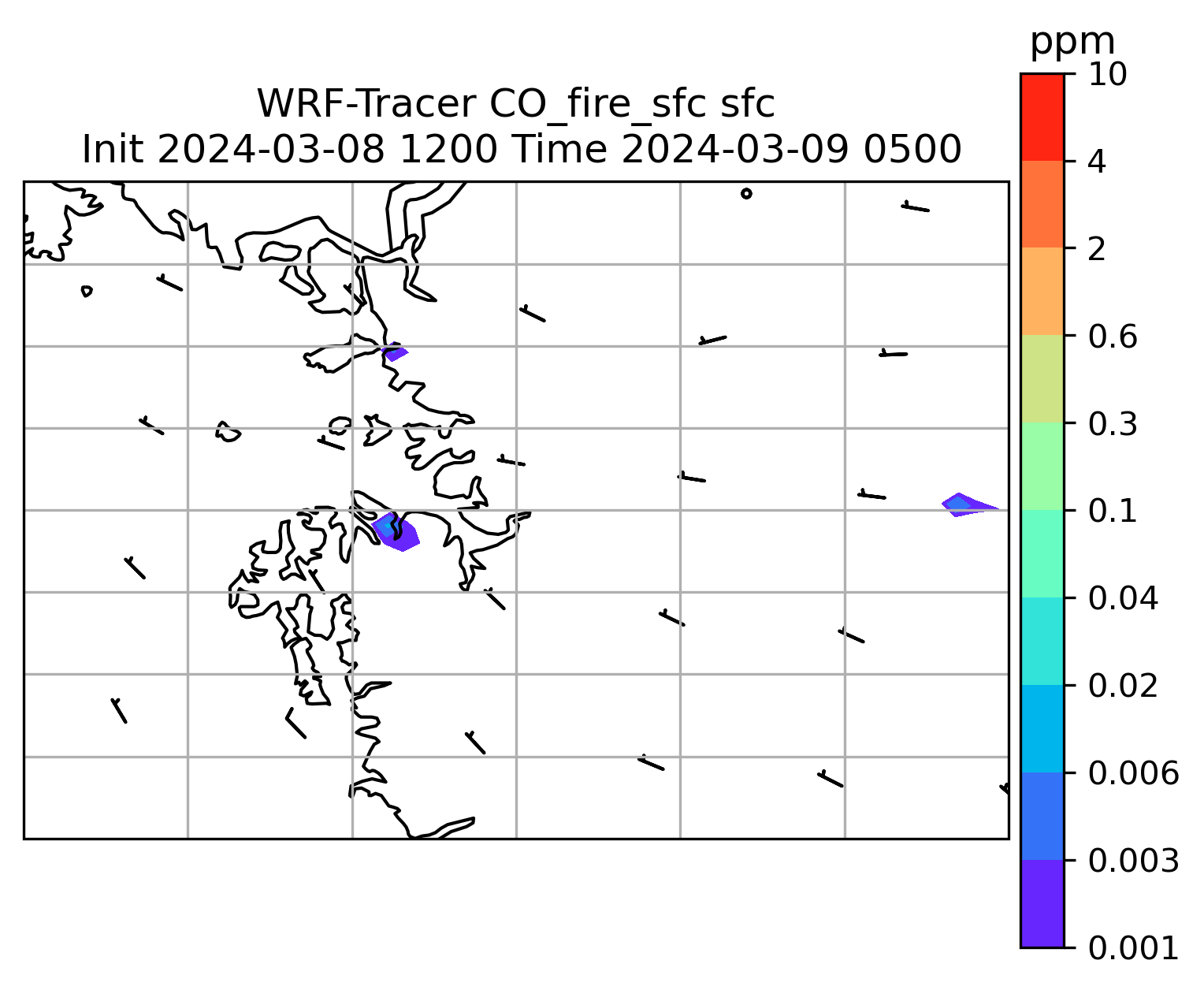 WRF-Tracer CO_fire_sfc sfc
Init 2024-03-08 1200 Time 2024-03-09 0500

ppm
10
4
2
0.6
0.3
0.1
0.04
0.02
0.006
0.003
0.001